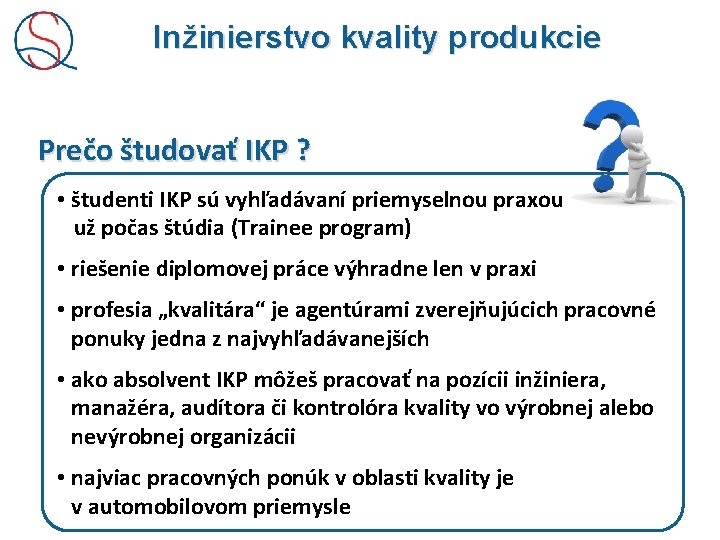 Inžinierstvo kvality produkcie

Prečo študovať IKP ?

• študenti IKP sú vyhľadávaní priemyselnou praxou už počas štúdia (Trainee program)

• riešenie diplomovej práce výhradne len v praxi

• profesia „kvalitára“ je agentúrami zverejňujúcich pracovné ponuky jedna z najvyhľadávanejších

• ako absolvent IKP môžeš pracovať na pozícii inžiniera, manažéra, audítora či kontrolóra kvality vo výrobnej alebo nevýrobnej organizácii

• najviac pracovných ponúk v oblasti kvality je v automobilovom priemysle